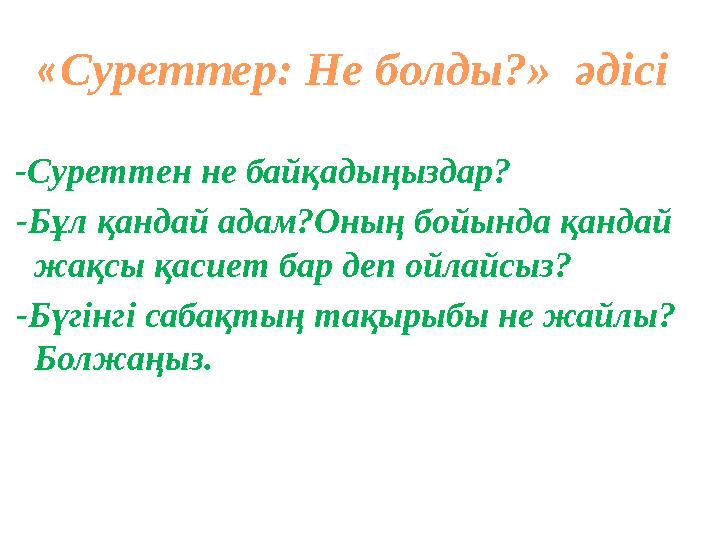 «Суреттер: Не болды?» әдісі

-Суреттен не байқадыңыздар?

-Бұл қандай адам?Оның бойында қандай жақсы қасиет бар деп ойлайсыз?

-Бүгінгі сабақтың тақырыбы не жайлы? Болжаңыз.